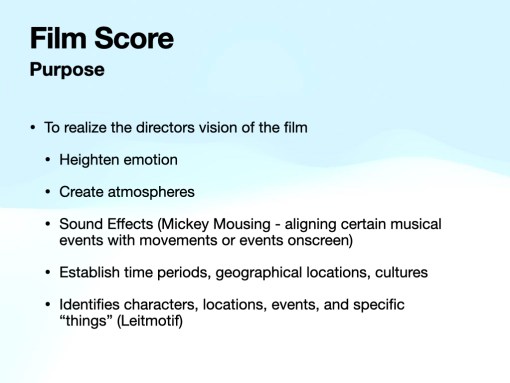 Film Score
Purpose

• To realize the directors vision of the film

• Heighten emotion

• Create atmospheres

• Sound Effects (Mickey Mousing - aligning certain musical events with movements or events onscreen)

• Establish time periods, geographical locations, cultures

• Identifies characters, locations, events, and specific “things” (Leitmotif)